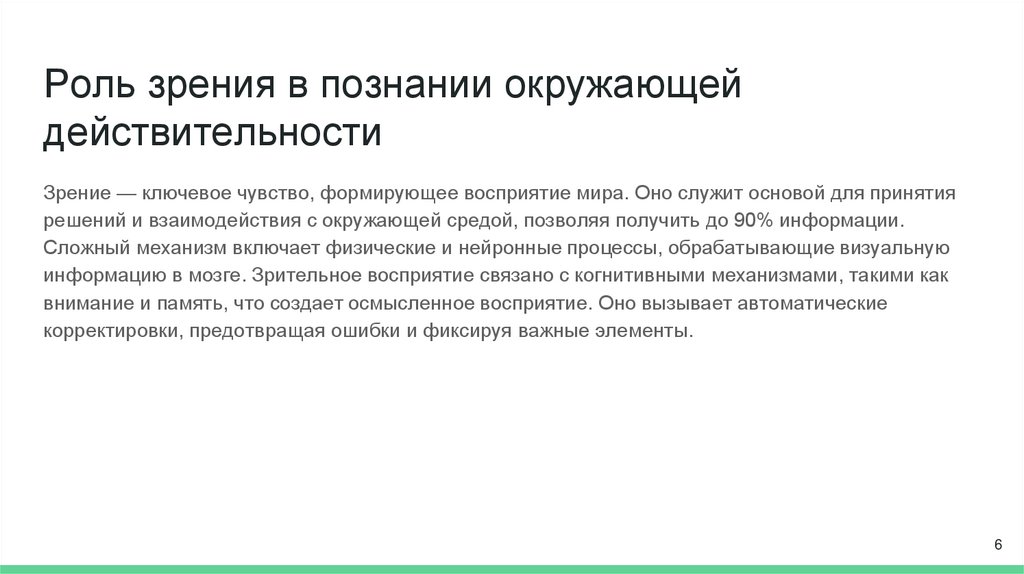 Роль зрения в познании окружающей действительности

Зрение — ключевое чувство, формирующее восприятие мира. Оно служит основой для принятия решений и взаимодействия с окружающей средой, позволяя получить до 90% информации. Сложный механизм включает физические и нейронные процессы, обрабатывающие визуальную информацию в мозге. Зрительное восприятие связано с когнитивными механизмами, такими как внимание и память, что создает осмысленное восприятие. Оно вызывает автоматические корректировки, предотвращая ошибки и фиксируя важные элементы.

6